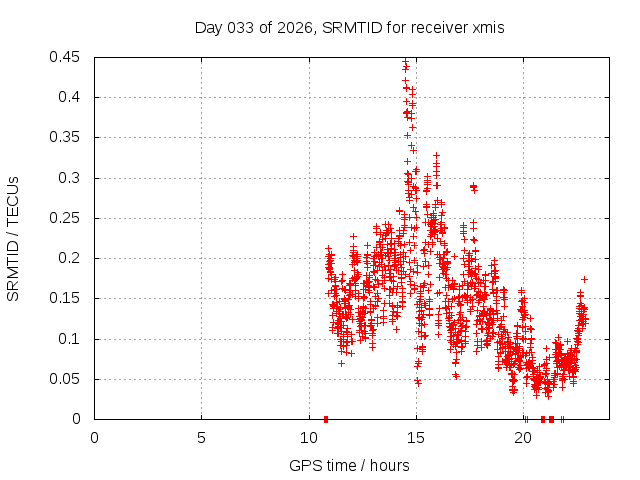 Day 033 of 2026, SRMTID for receiver xmis

SRMTID / TECUs

0.45
0.4
0.35
0.3
0.25
0.2
0.15
0.1
0.05
0

0
5
10
15
20

GPS time / hours